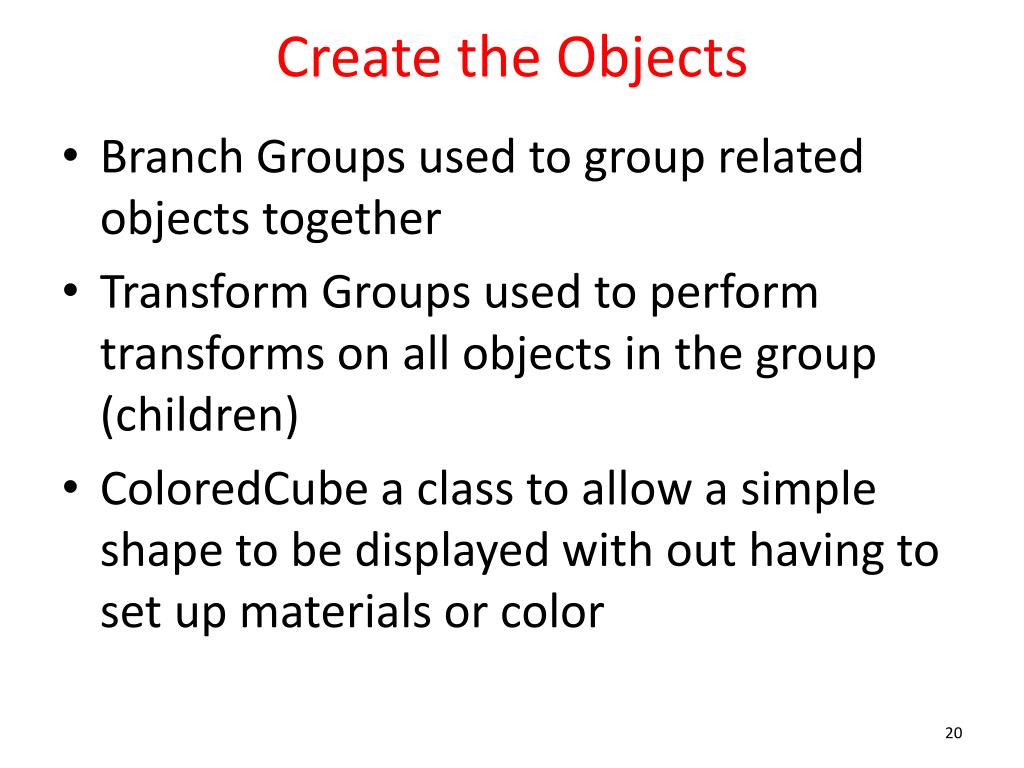 Create the Objects

• Branch Groups used to group related objects together
• Transform Groups used to perform transforms on all objects in the group (children)
• ColoredCube a class to allow a simple shape to be displayed with out having to set up materials or color

20